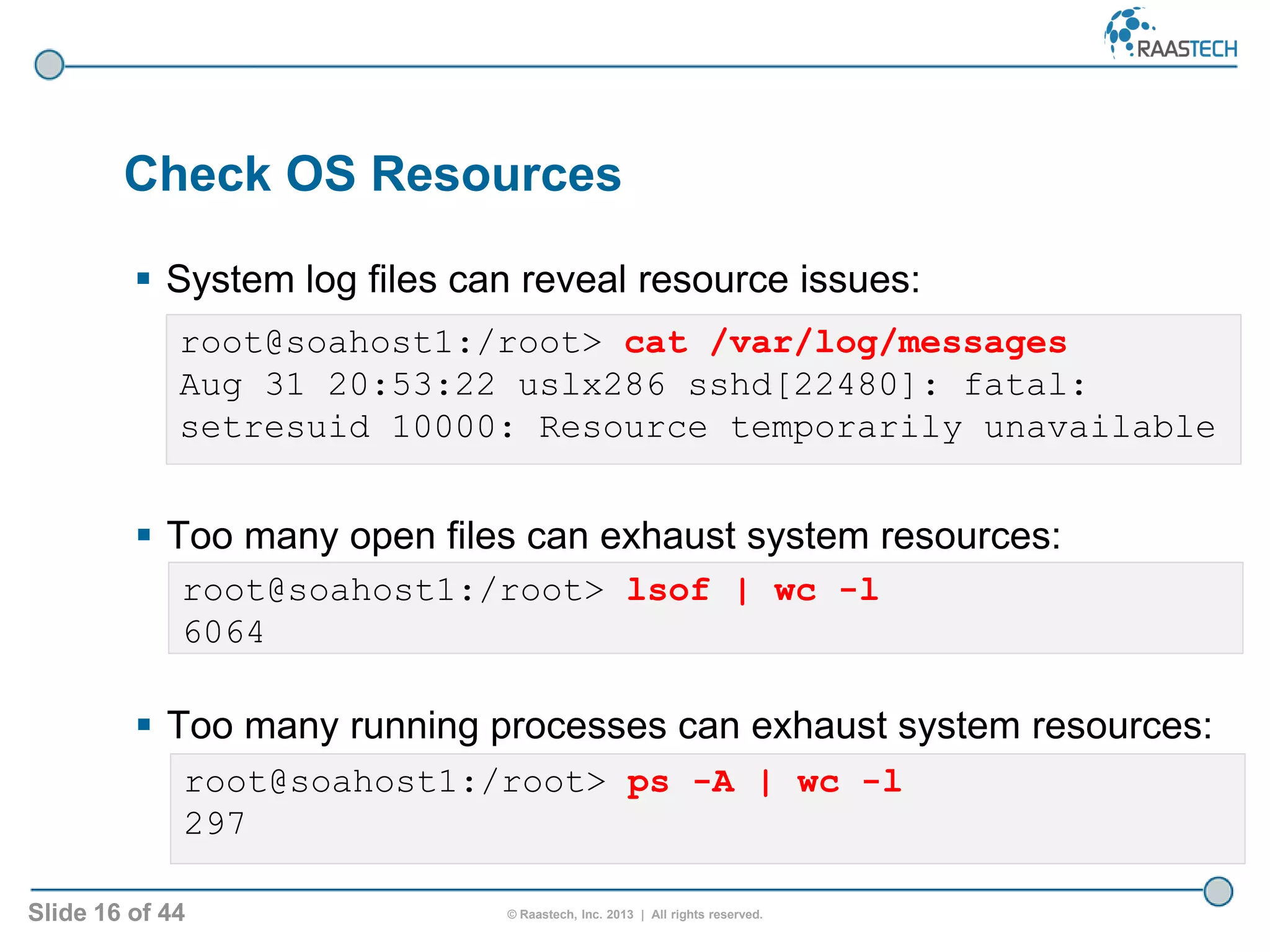 RAASTECH

Check OS Resources

▪ System log files can reveal resource issues:

root@soahost1:/root> cat /var/log/messages
Aug 31 20:53:22 uslx286 sshd[22480]: fatal: setresuid 10000: Resource temporarily unavailable

▪ Too many open files can exhaust system resources:

root@soahost1:/root> lsof | wc -l
6064

▪ Too many running processes can exhaust system resources:

root@soahost1:/root> ps -A | wc -l
297

Slide 16 of 44

© Raastech, Inc. 2013 | All rights reserved.